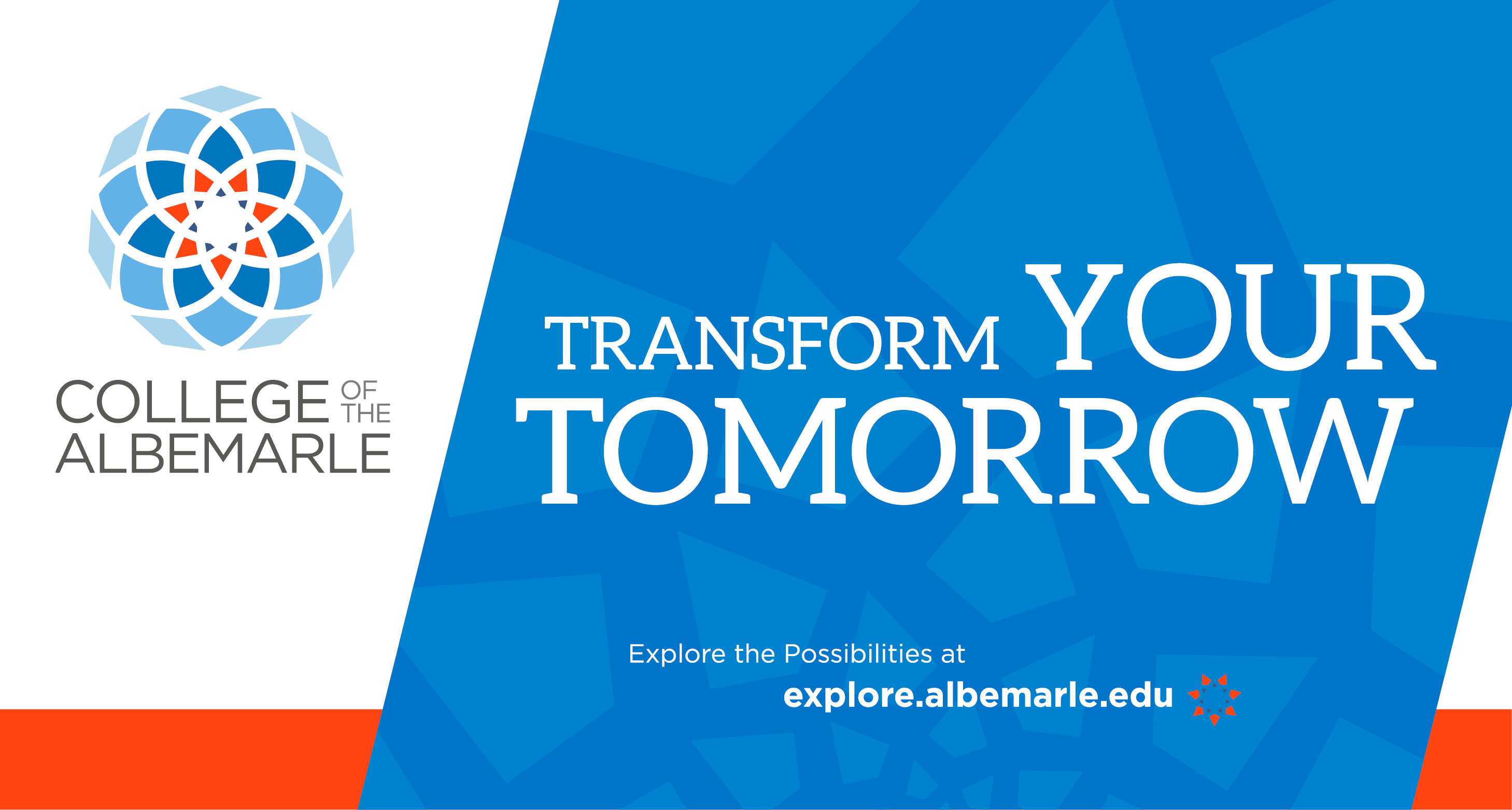 COLLEGE OF THE ALBEMARLE

TRANSFORM YOUR TOMORROW

Explore the Possibilities at
explore.albemarle.edu